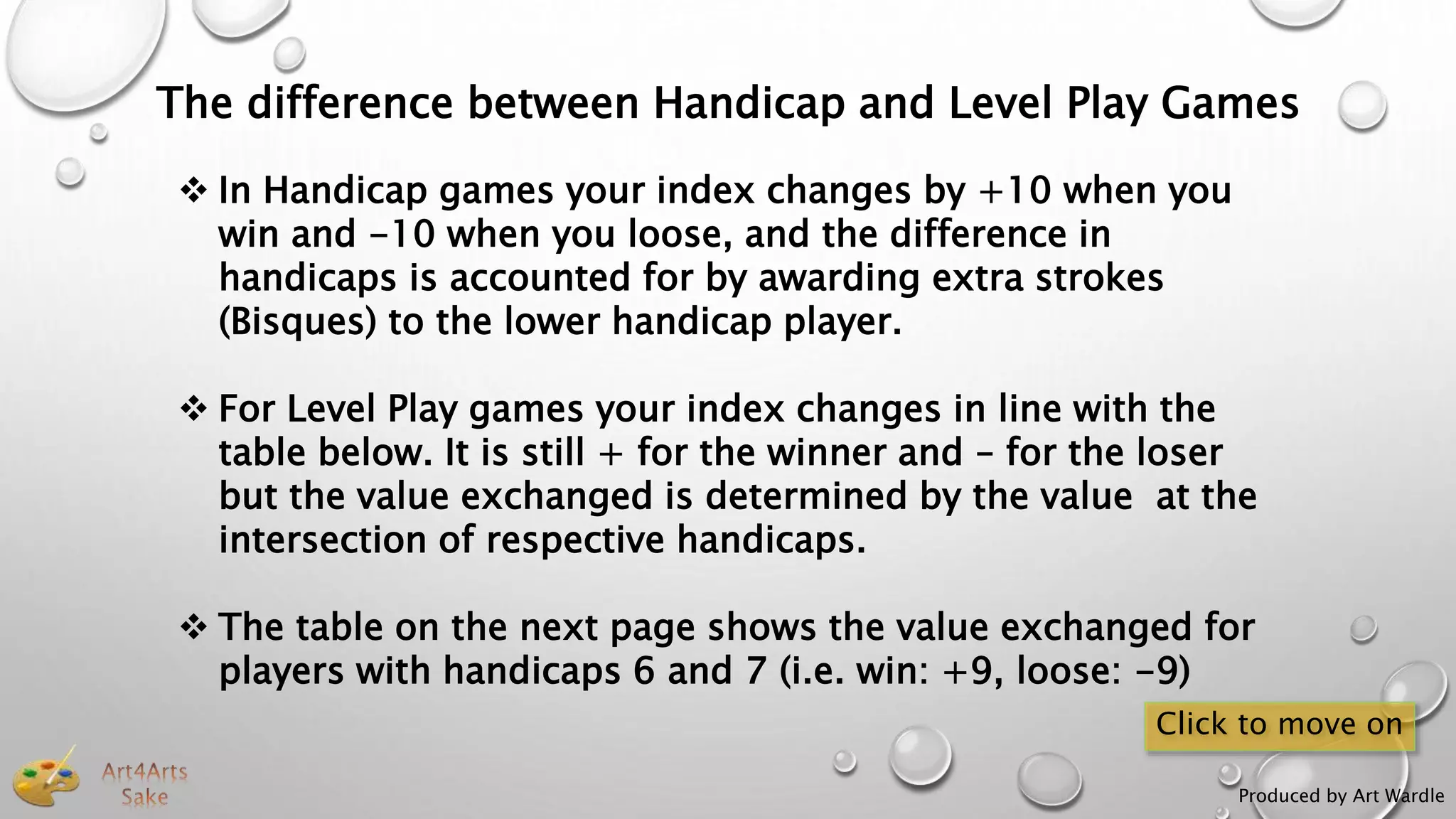 The difference between Handicap and Level Play Games

❖ In Handicap games your index changes by +10 when you win and -10 when you loose, and the difference in handicaps is accounted for by awarding extra strokes (Bisques) to the lower handicap player.

❖ For Level Play games your index changes in line with the table below. It is still + for the winner and – for the loser but the value exchanged is determined by the value at the intersection of respective handicaps.

❖ The table on the next page shows the value exchanged for players with handicaps 6 and 7 (i.e. win: +9, loose: -9)

Click to move on

Art4Arts Sake

Produced by Art Wardle